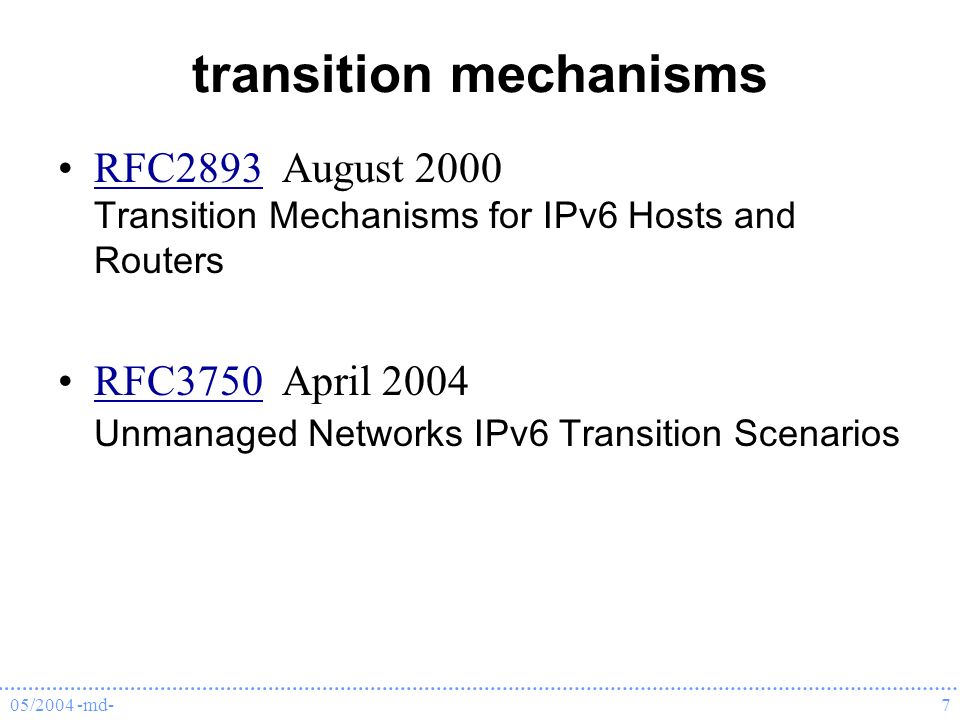 transition mechanisms

• RFC2893 August 2000
Transition Mechanisms for IPv6 Hosts and Routers

• RFC3750 April 2004
Unmanaged Networks IPv6 Transition Scenarios

05/2004 -md-

7